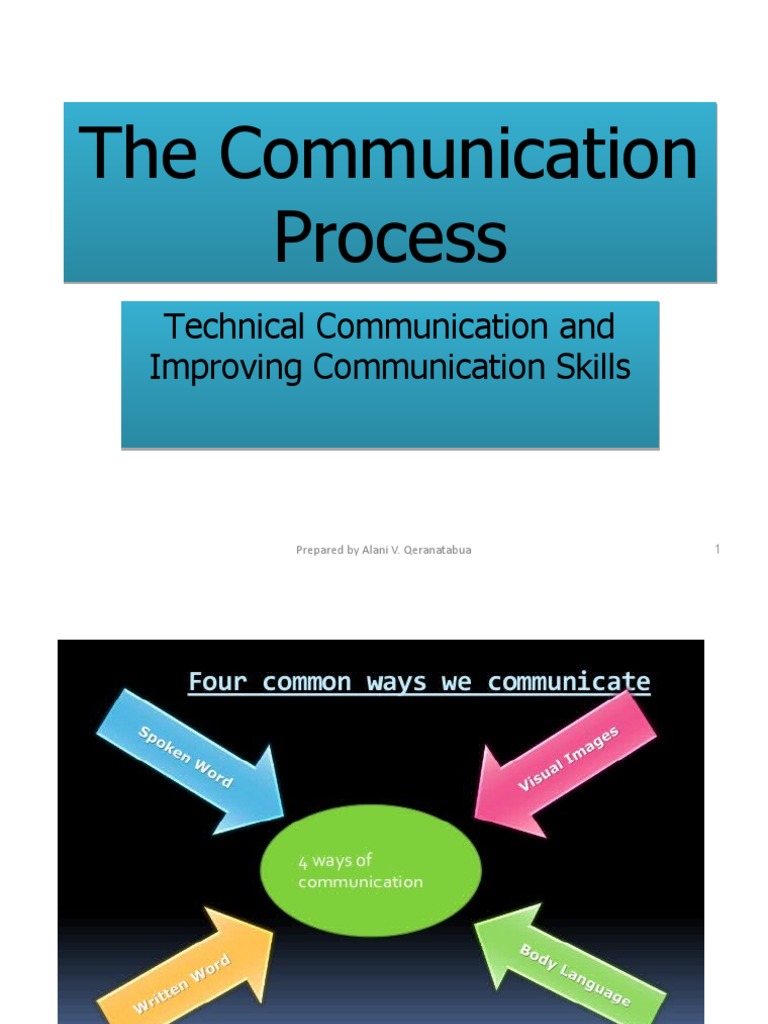 The Communication Process

Technical Communication and Improving Communication Skills

Prepared by Alani V. Qeranatabua

1

Four common ways we communicate

Spoken Word

Visual Images

4 ways of communication

Written Word

Body Language